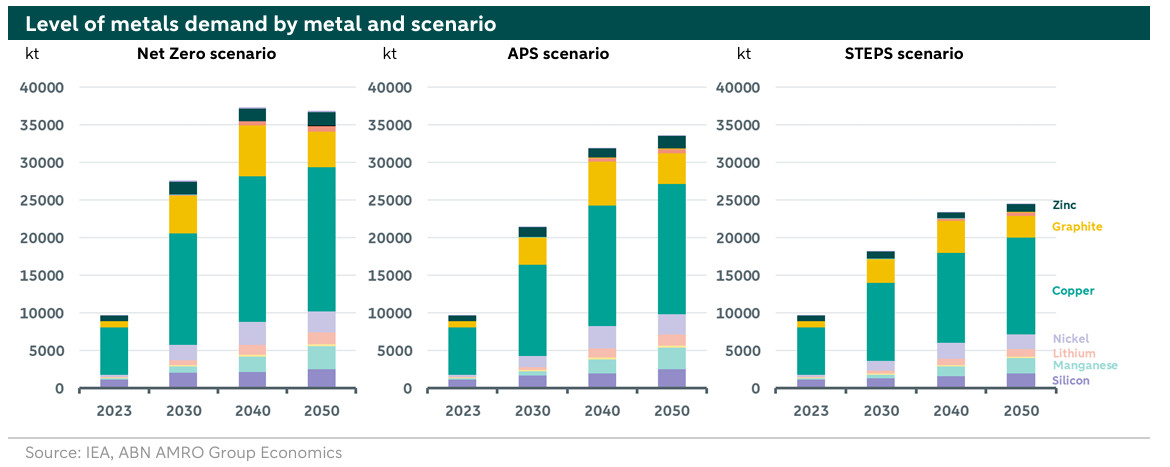 Level of metals demand by metal and scenario

kt
Net Zero scenario
40000
35000
30000
25000
20000
15000
10000
5000
0
2023 2030 2040 2050

kt
APS scenario
40000
35000
30000
25000
20000
15000
10000
5000
0
2023 2030 2040 2050

kt
STEPS scenario
40000
35000
30000
25000
20000
15000
10000
5000
0
2023 2030 2040 2050

Zinc
Graphite
Copper
Nickel
Lithium
Manganese
Silicon

Source: IEA, ABN AMRO Group Economics